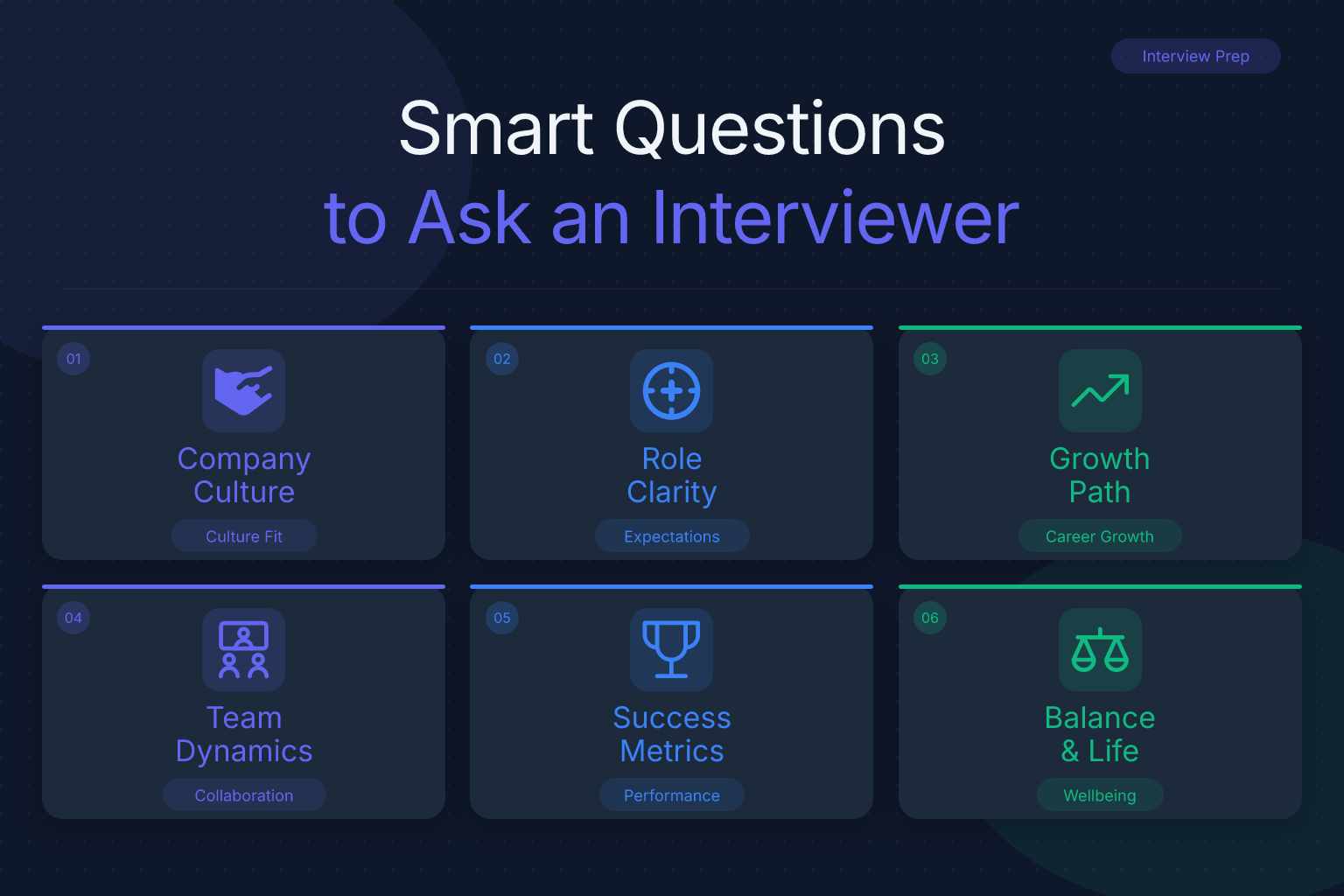 Interview Prep

Smart Questions
to Ask an Interviewer

01
Company Culture
Culture Fit

02
Role Clarity
Expectations

03
Growth Path
Career Growth

04
Team Dynamics
Collaboration

05
Success Metrics
Performance

06
Balance & Life
Wellbeing